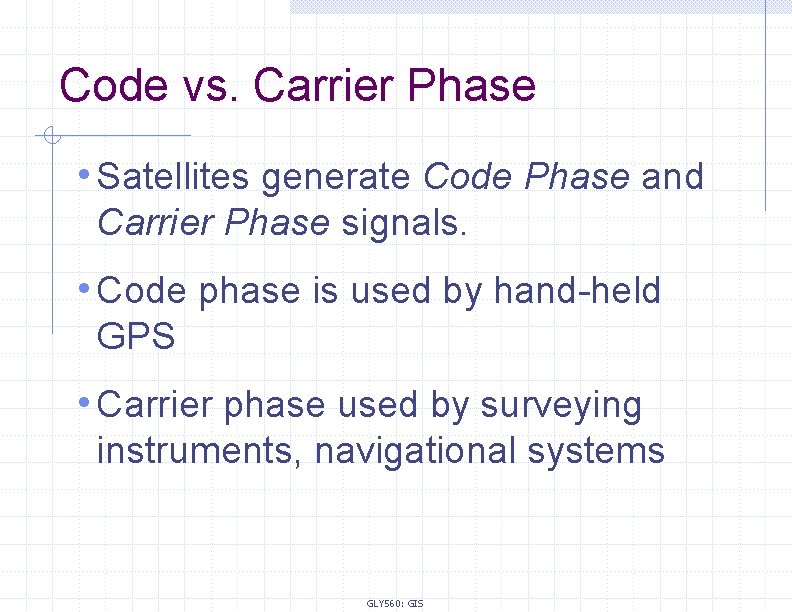 Code vs. Carrier Phase

• Satellites generate Code Phase and Carrier Phase signals.

• Code phase is used by hand-held GPS

• Carrier phase used by surveying instruments, navigational systems

GLY560: GIS